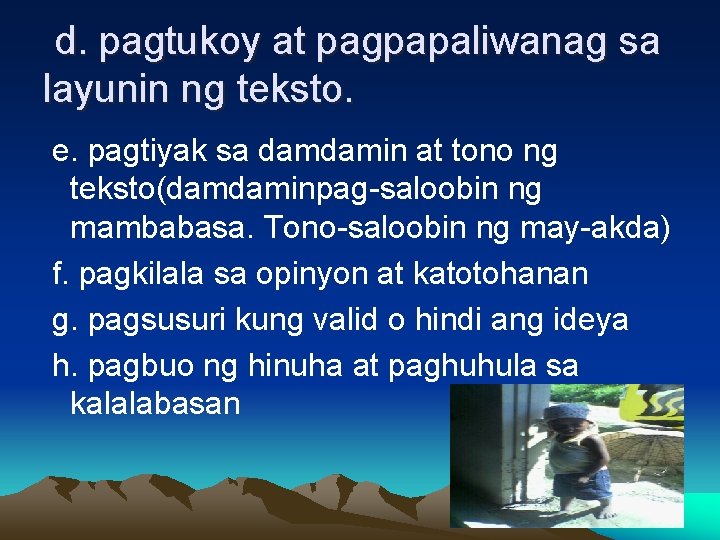 d. pagtukoy at pagpapaliwanag sa layunin ng teksto.

e. pagtiyak sa damdamin at tono ng teksto(damdaminpag-saloobin ng mambabasa. Tono-saloobin ng may-akda)

f. pagkilala sa opinyon at katotohanan

g. pagsusuri kung valid o hindi ang ideya

h. pagbuo ng hinuha at paghuhula sa kalalabasan